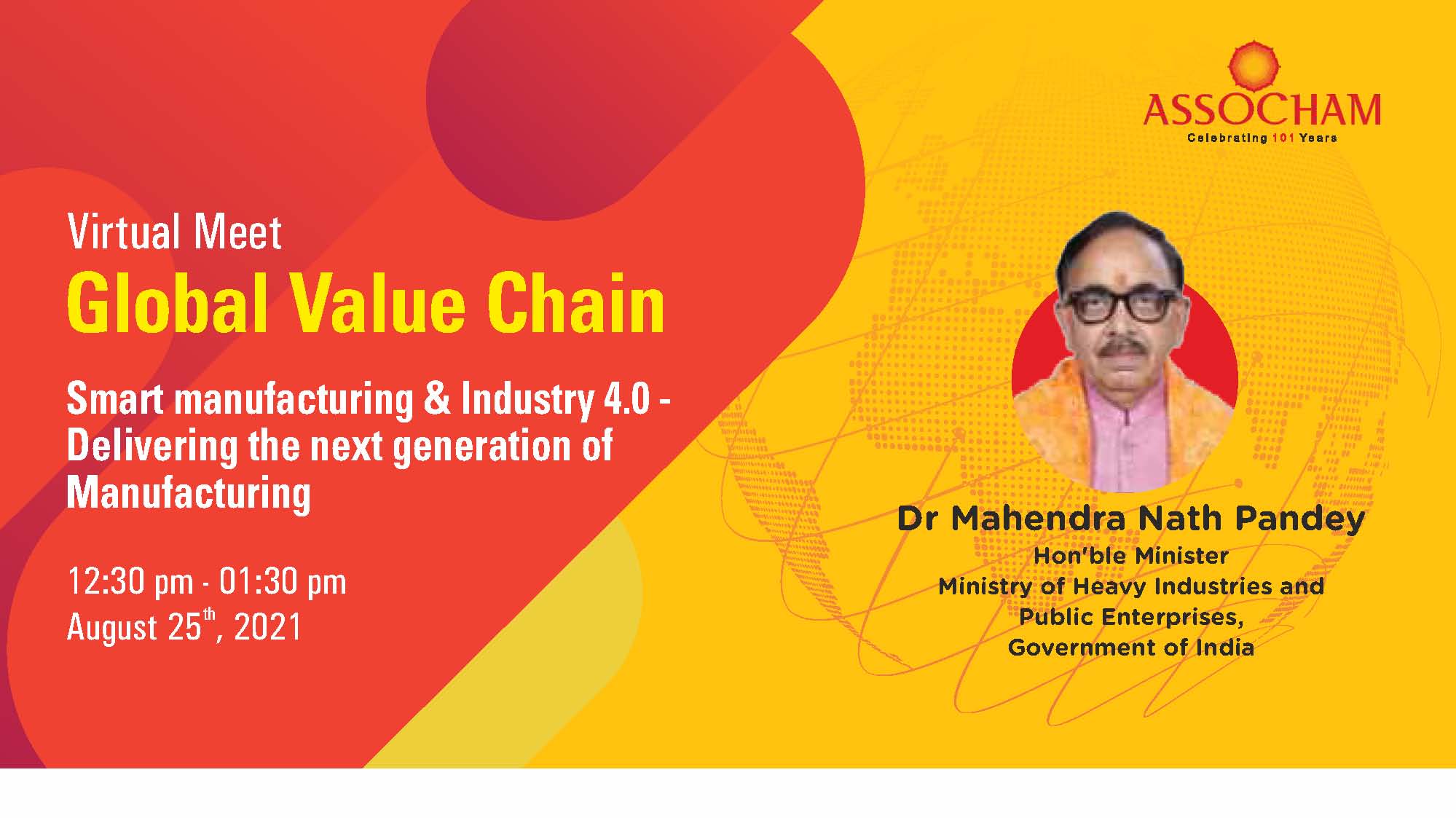 ASSOCHAM
Celebrating 101 Years

Virtual Meet
Global Value Chain

Smart manufacturing & Industry 4.0 - Delivering the next generation of Manufacturing

12:30 pm - 01:30 pm
August 25$^{th}$, 2021

Dr Mahendra Nath Pandey
Hon'ble Minister
Ministry of Heavy Industries and Public Enterprises, Government of India